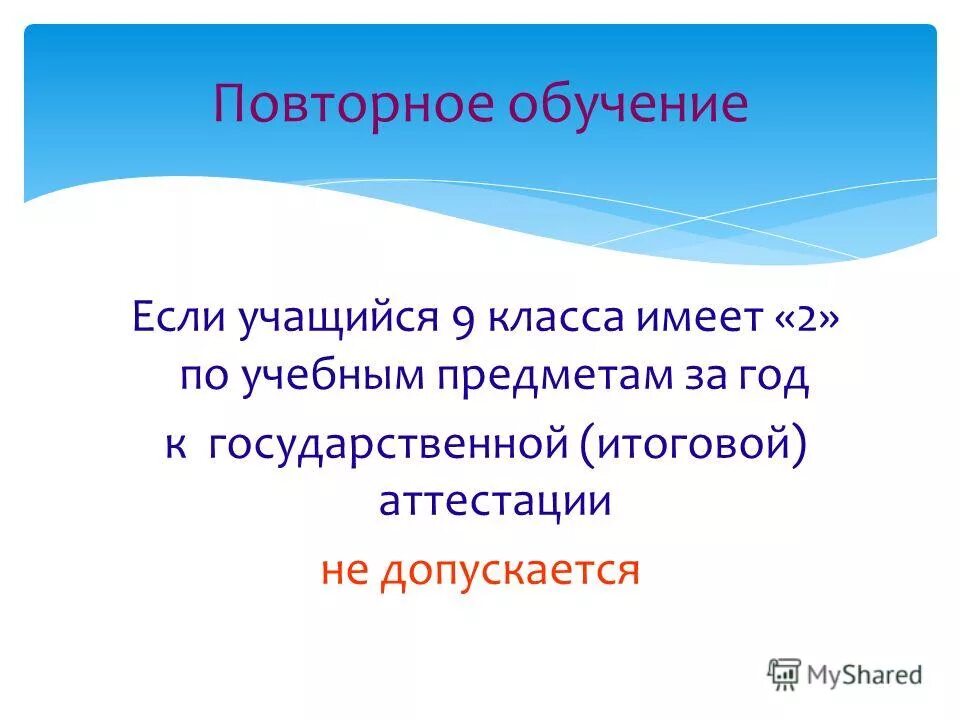 Повторное обучение

Если учащийся 9 класса имеет «2» по учебным предметам за год к государственной (итоговой) аттестации
не допускается

MyShared